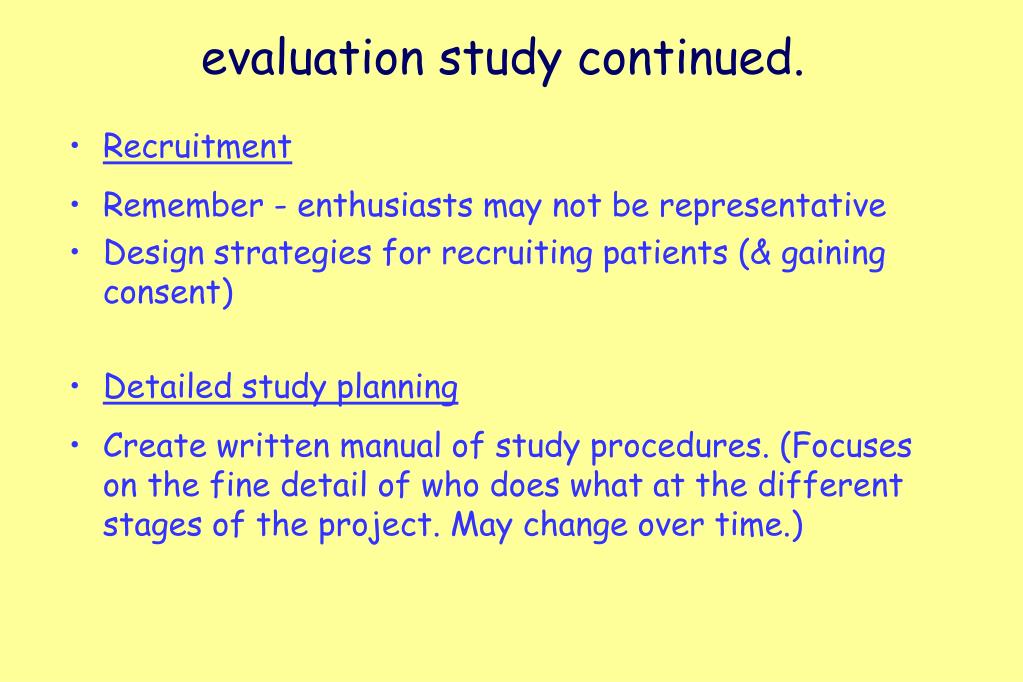 evaluation study continued.

• Recruitment
• Remember - enthusiasts may not be representative
• Design strategies for recruiting patients (& gaining consent)

• Detailed study planning
• Create written manual of study procedures. (Focuses on the fine detail of who does what at the different stages of the project. May change over time.)